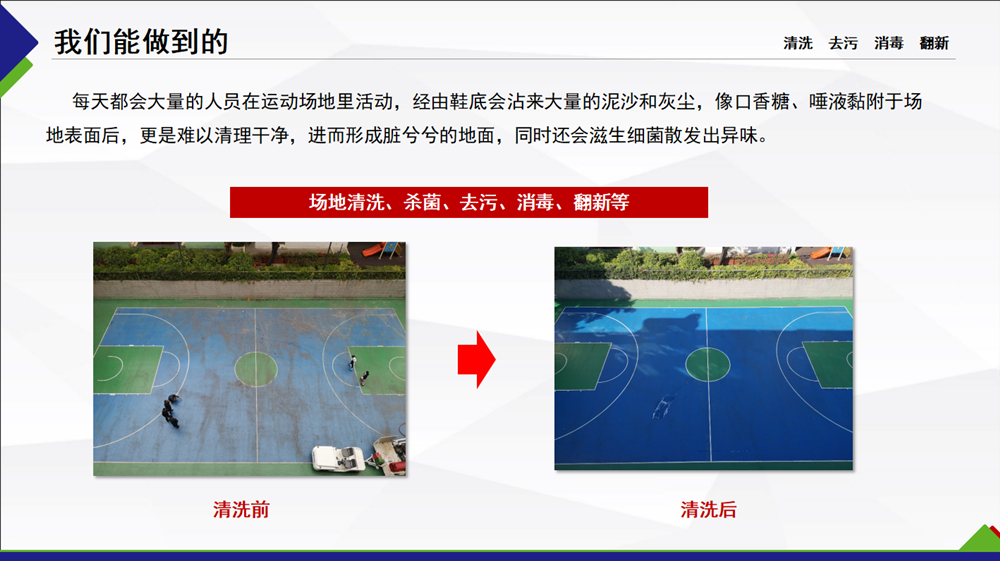 我们能做到的

清洗　去污　消毒　翻新

每天都会大量的人员在运动场地里活动，经由鞋底会沾来大量的泥沙和灰尘，像口香糖、唾液黏附于场地表面后，更是难以清理干净，进而形成脏兮兮的地面，同时还会滋生细菌散发出异味。

场地清洗、杀菌、去污、消毒、翻新等

清洗前

清洗后